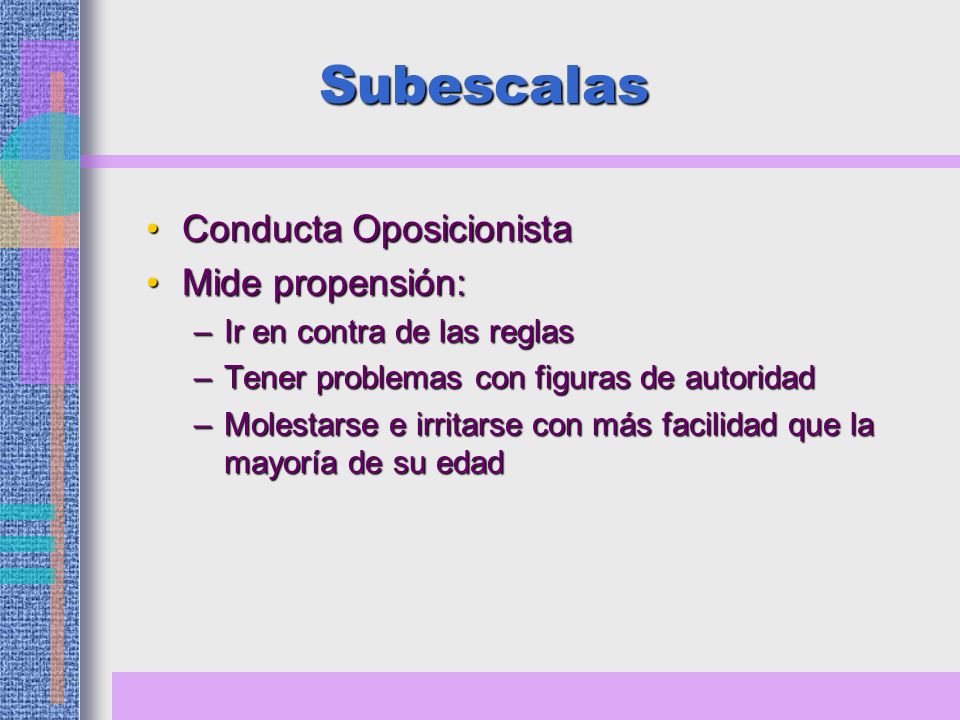 Subescalas

• Conducta Oposicionista
• Mide propensión:
– Ir en contra de las reglas
– Tener problemas con figuras de autoridad
– Molestarse e irritarse con más facilidad que la mayoría de su edad